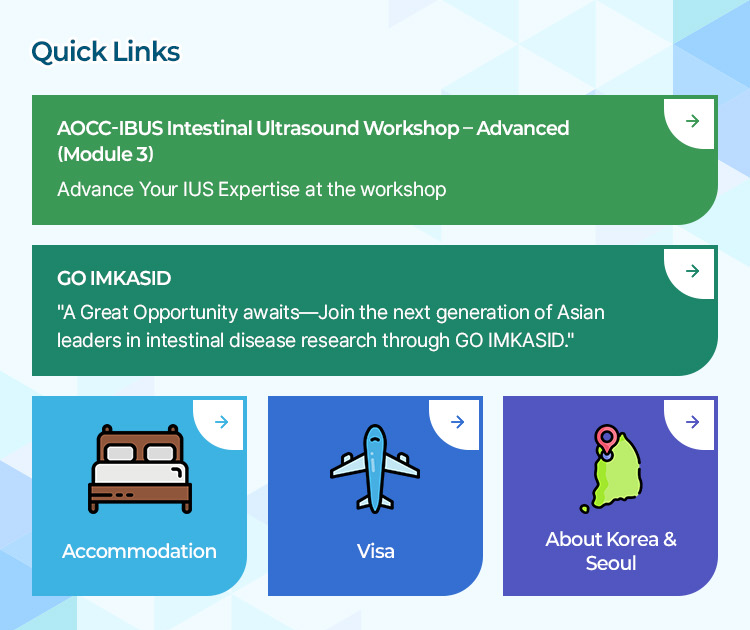 Quick Links

AOCC-IBUS Intestinal Ultrasound Workshop – Advanced (Module 3)

Advance Your IUS Expertise at the workshop

GO IMKASID

"A Great Opportunity awaits—Join the next generation of Asian leaders in intestinal disease research through GO IMKASID."

Accommodation

Visa

About Korea & Seoul